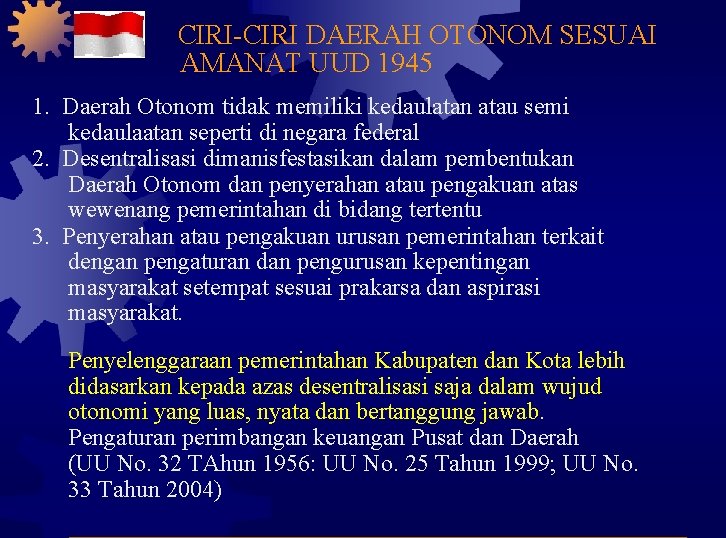 CIRI-CIRI DAERAH OTONOM SESUAI AMANAT UUD 1945

1. Daerah Otonom tidak memiliki kedaulatan atau semi kedaulaatan seperti di negara federal
2. Desentralisasi dimanisfestasikan dalam pembentukan Daerah Otonom dan penyerahan atau pengakuan atas wewenang pemerintahan di bidang tertentu
3. Penyerahan atau pengakuan urusan pemerintahan terkait dengan pengaturan dan pengurusan kepentingan masyarakat setempat sesuai prakarsa dan aspirasi masyarakat.

Penyelenggaraan pemerintahan Kabupaten dan Kota lebih didasarkan kepada azas desentralisasi saja dalam wujud otonomi yang luas, nyata dan bertanggung jawab.
Pengaturan perimbangan keuangan Pusat dan Daerah (UU No. 32 TAhun 1956: UU No. 25 Tahun 1999; UU No. 33 Tahun 2004)